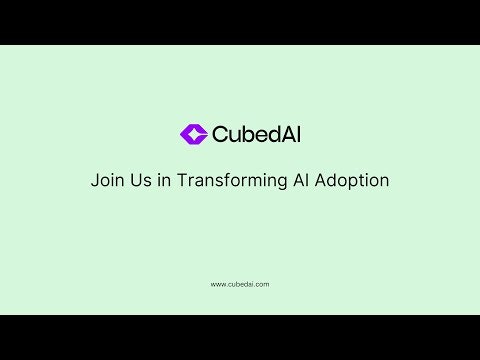 CubedAI

Join Us in Transforming AI Adoption

www.cubedai.com